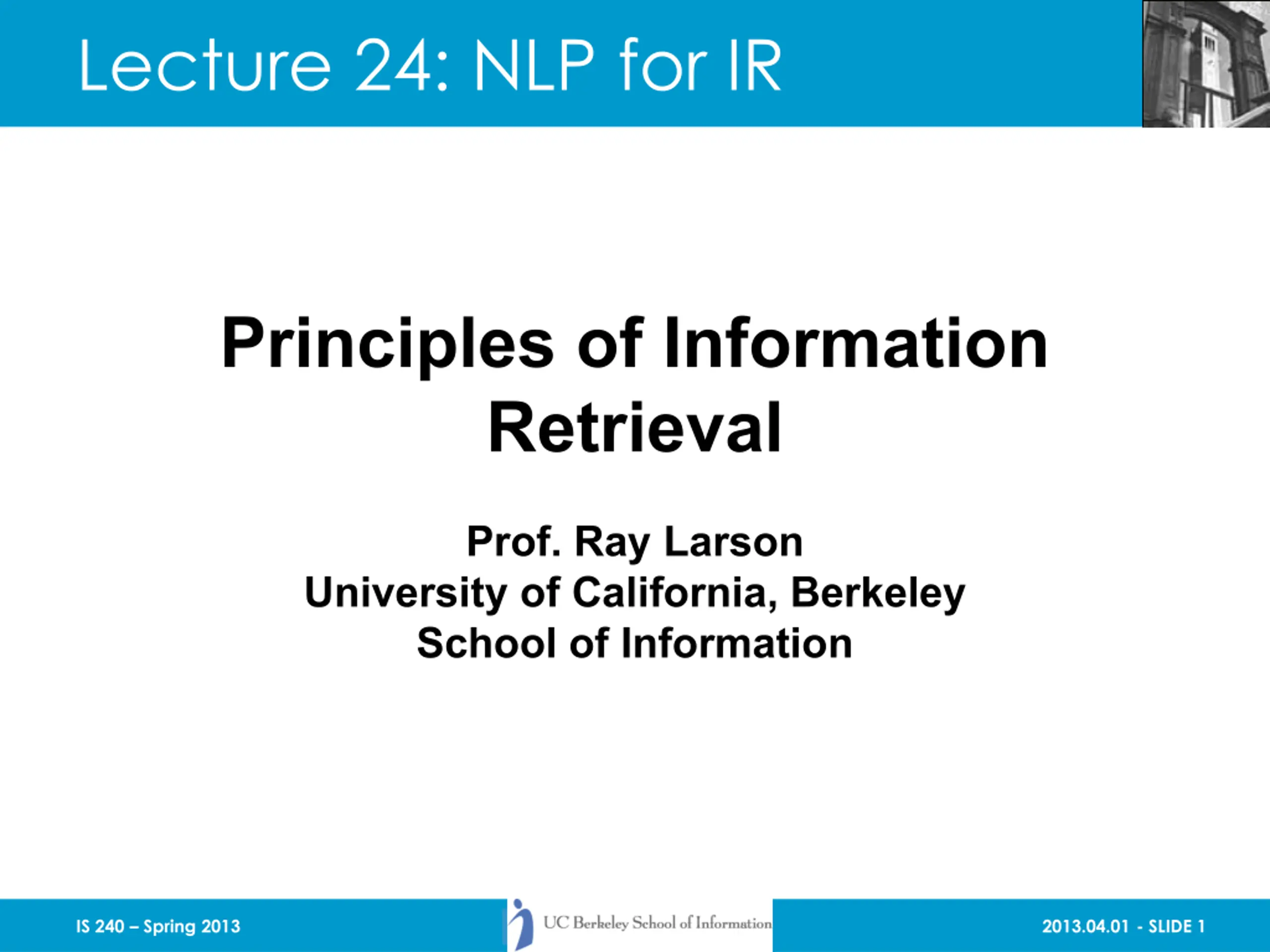 Lecture 24: NLP for IR

Principles of Information Retrieval

Prof. Ray Larson
University of California, Berkeley
School of Information

IS 240 – Spring 2013

UC Berkeley School of Information

2013.04.01 - SLIDE 1